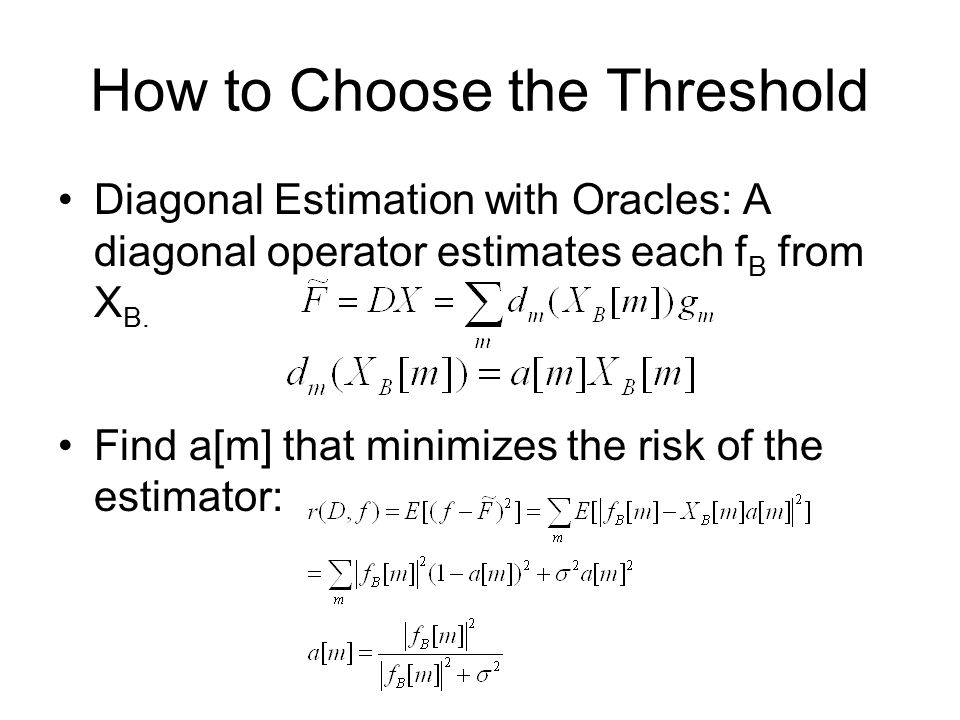 How to Choose the Threshold

• Diagonal Estimation with Oracles: A diagonal operator estimates each $f_B$ from $X_{B.}$

$\widetilde{F} = DX = \sum_m d_m(X_B[m])g_m$

$d_m(X_B[m]) = a[m]X_B[m]$

• Find a[m] that minimizes the risk of the estimator:

$r(D,f) = E[(f-\widetilde{F})^2] = \sum_m E[|f_B[m] - X_B[m]a[m]|^2]$

$= \sum_m |f_B[m]|^2(1-a[m])^2 + \sigma^2 a[m]^2$

$a[m] = \frac{|f_B[m]|^2}{|f_B[m]|^2 + \sigma^2}$